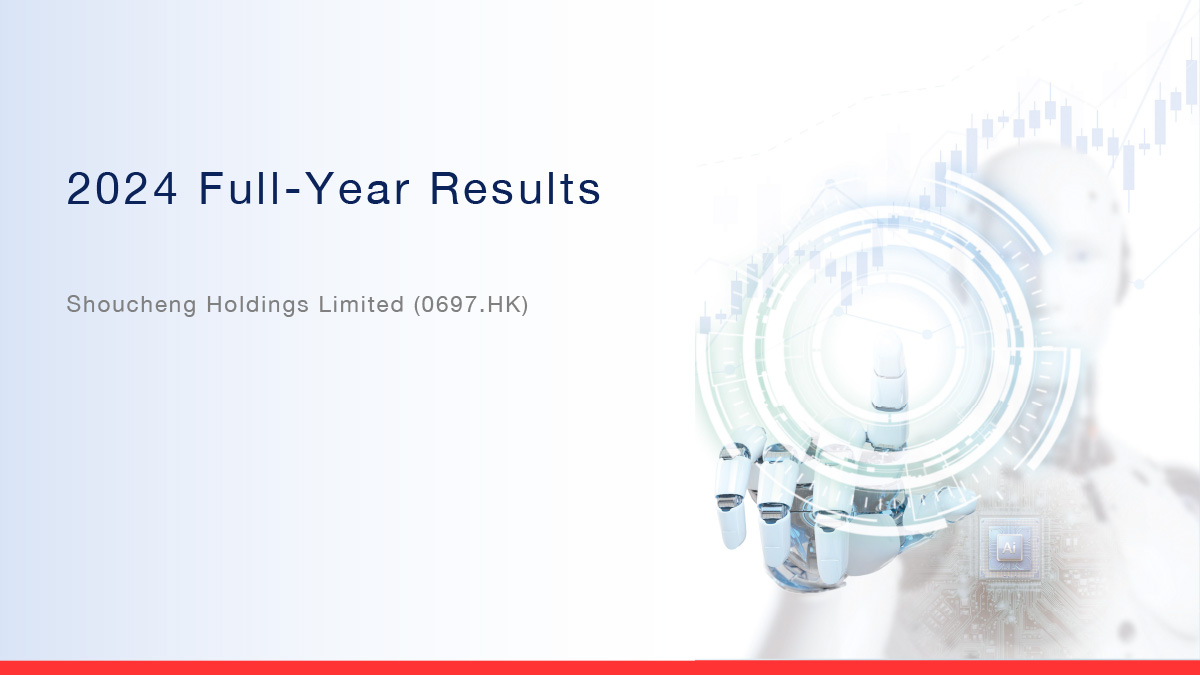 2024 Full-Year Results

Shoucheng Holdings Limited (0697.HK)

Ai